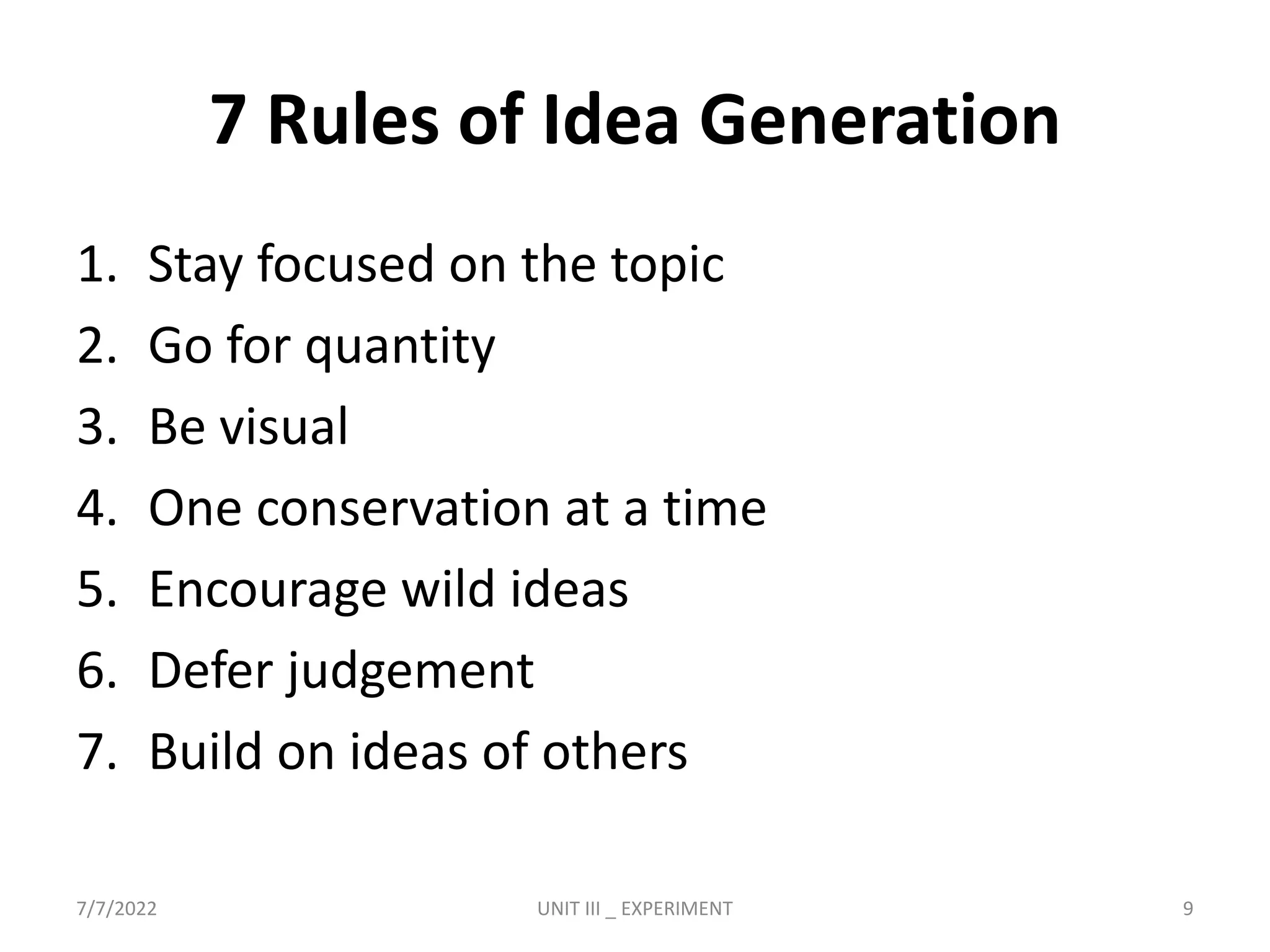 7 Rules of Idea Generation

1. Stay focused on the topic
2. Go for quantity
3. Be visual
4. One conservation at a time
5. Encourage wild ideas
6. Defer judgement
7. Build on ideas of others

7/7/2022

UNIT III _ EXPERIMENT

9